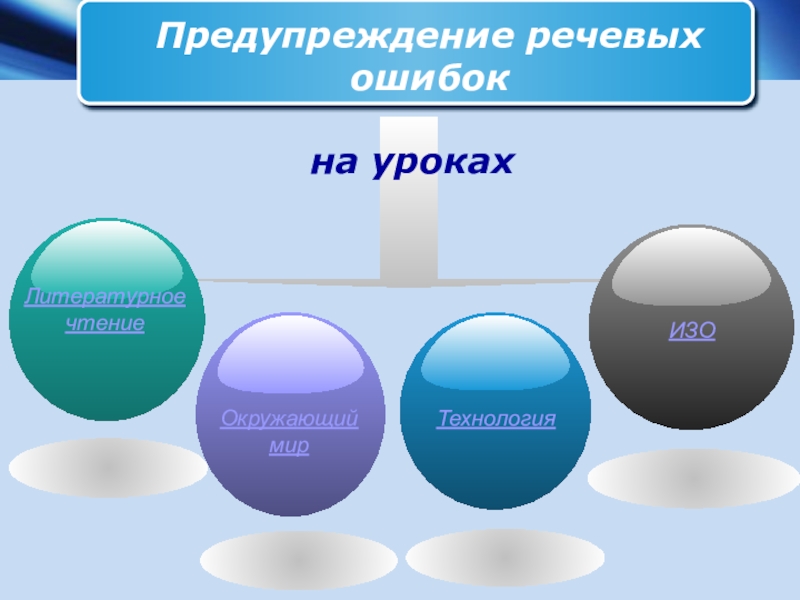 Предупреждение речевых ошибок

на уроках

Литературное чтение

Окружающий мир

Технология

ИЗО